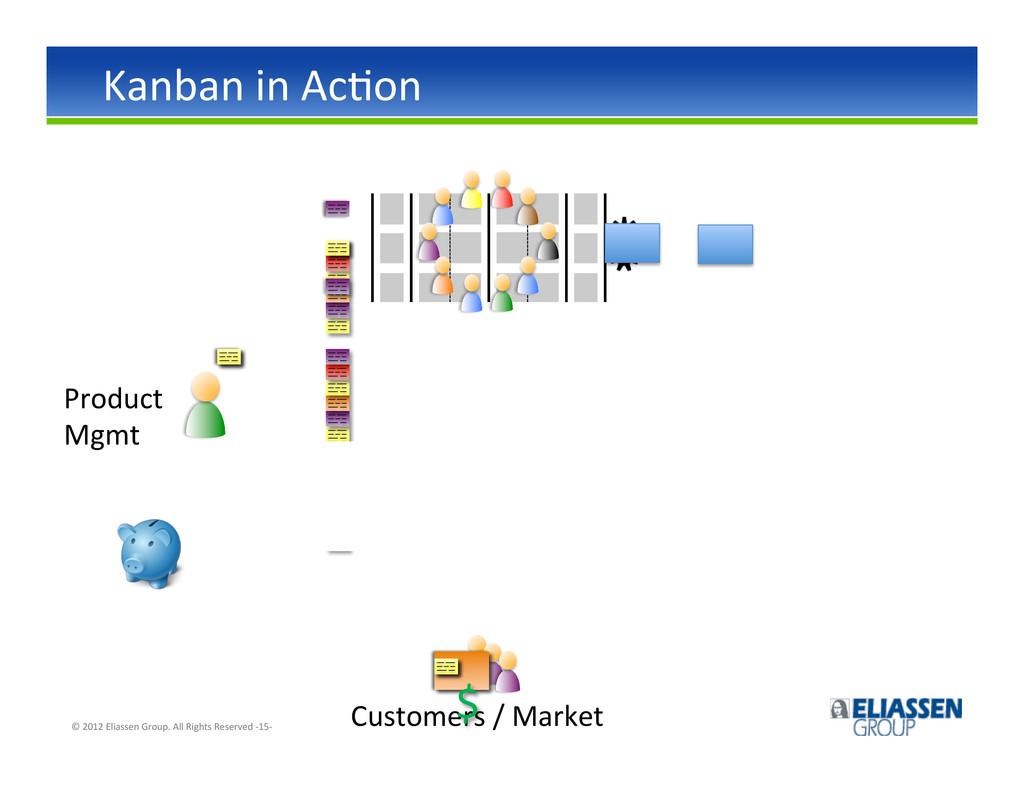 Kanban in Action

Product Mgmt

$

Customers / Market

© 2012 Eliassen Group. All Rights Reserved -15-

ELIASSEN GROUP